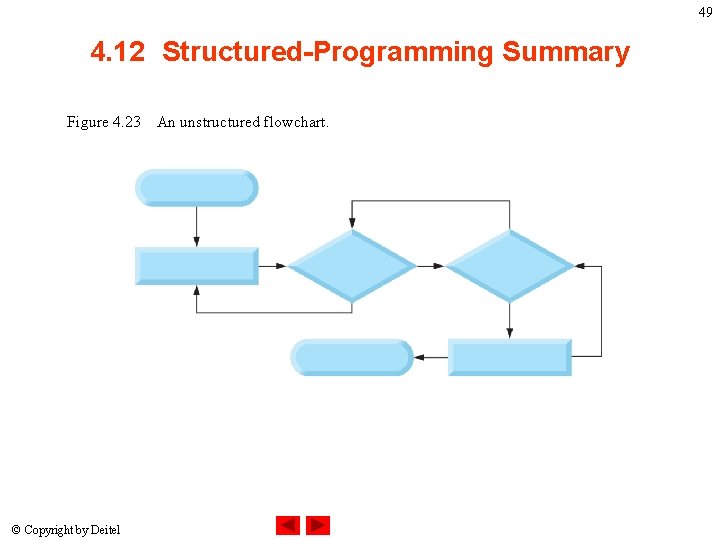 49

4.12 Structured-Programming Summary

Figure 4.23 An unstructured flowchart.

© Copyright by Deitel